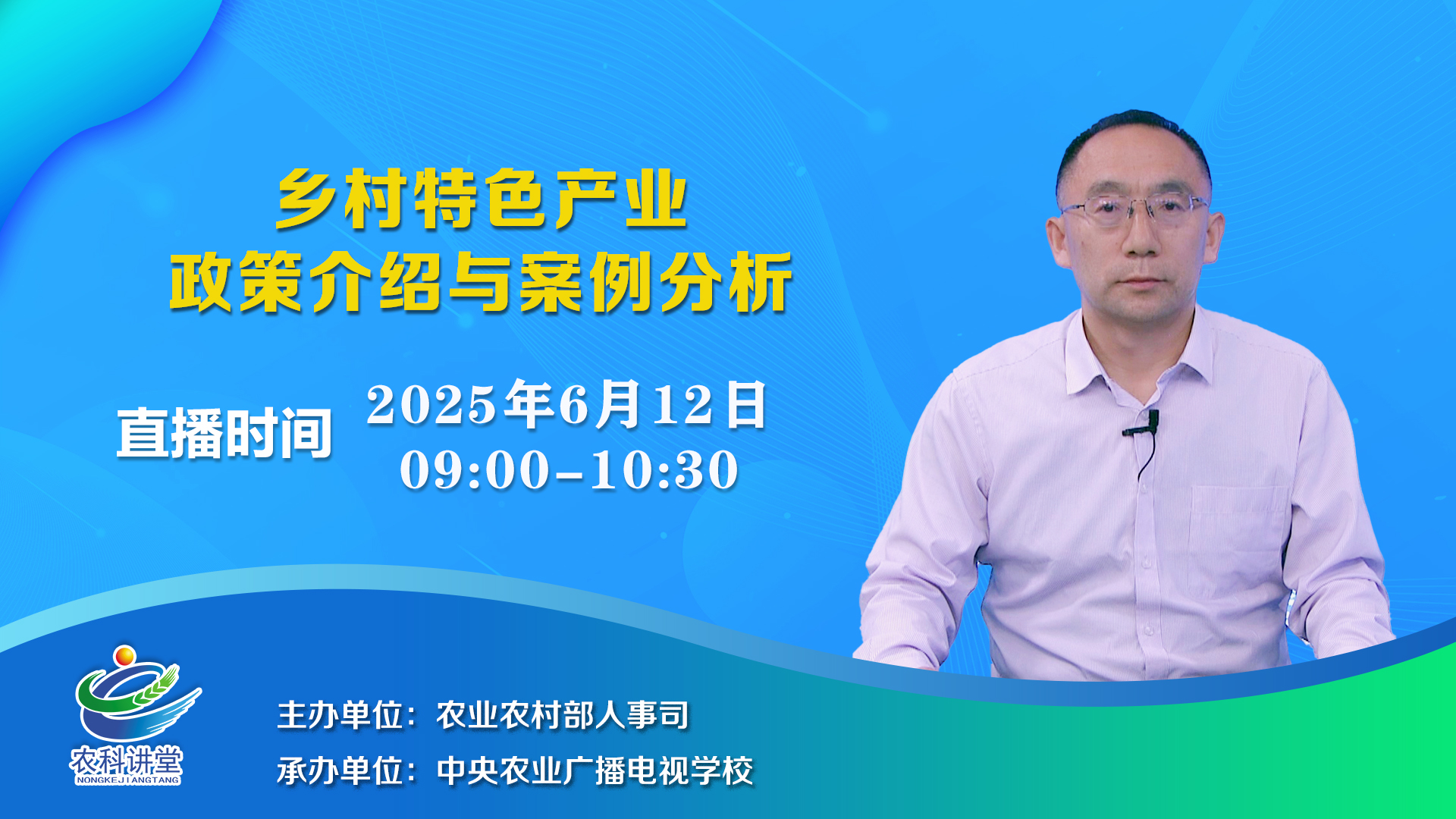 乡村特色产业
政策介绍与案例分析

直播时间 2025年6月12日
09:00-10:30

农科讲堂
NONGKEJIANGTANG

主办单位：农业农村部人事司
承办单位：中央农业广播电视学校